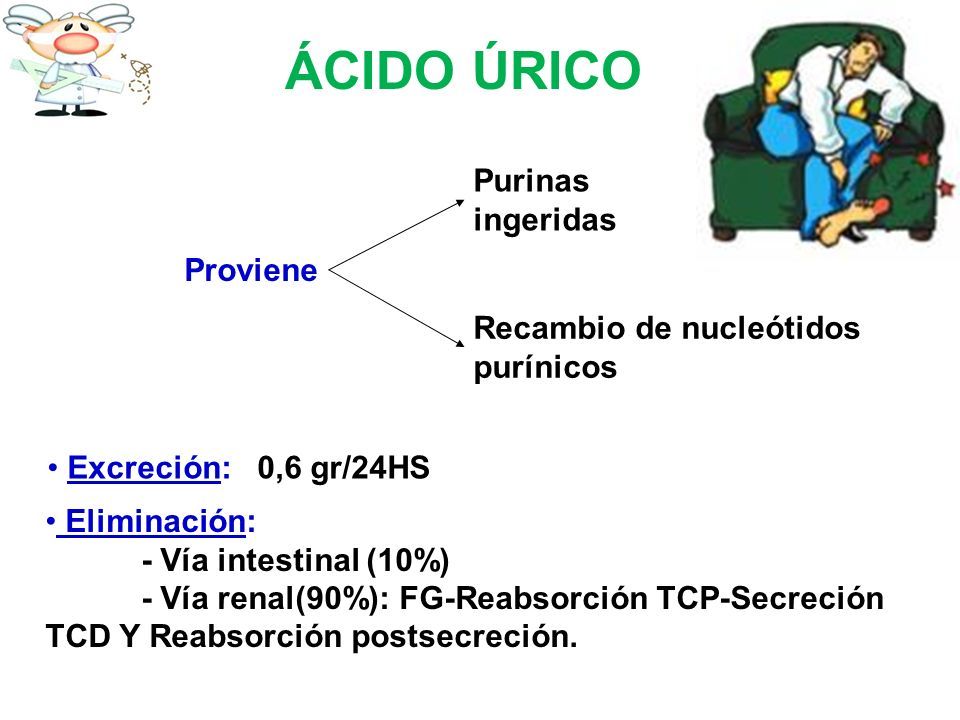 ÁCIDO ÚRICO

Proviene

Purinas ingeridas

Recambio de nucleótidos purínicos

• Excreción: 0,6 gr/24HS

• Eliminación:
- Vía intestinal (10%)
- Vía renal(90%): FG-Reabsorción TCP-Secreción TCD Y Reabsorción postsecreción.